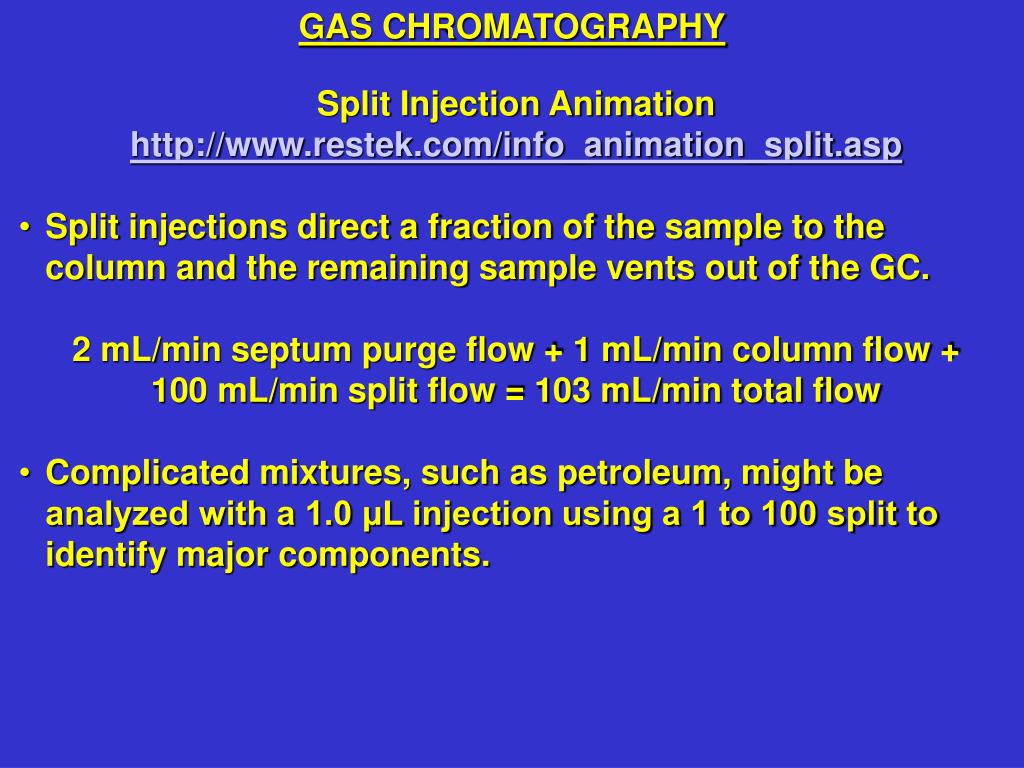 GAS CHROMATOGRAPHY

Split Injection Animation
http://www.restek.com/info_animation_split.asp

• Split injections direct a fraction of the sample to the column and the remaining sample vents out of the GC.

2 mL/min septum purge flow + 1 mL/min column flow + 100 mL/min split flow = 103 mL/min total flow

• Complicated mixtures, such as petroleum, might be analyzed with a 1.0 µL injection using a 1 to 100 split to identify major components.